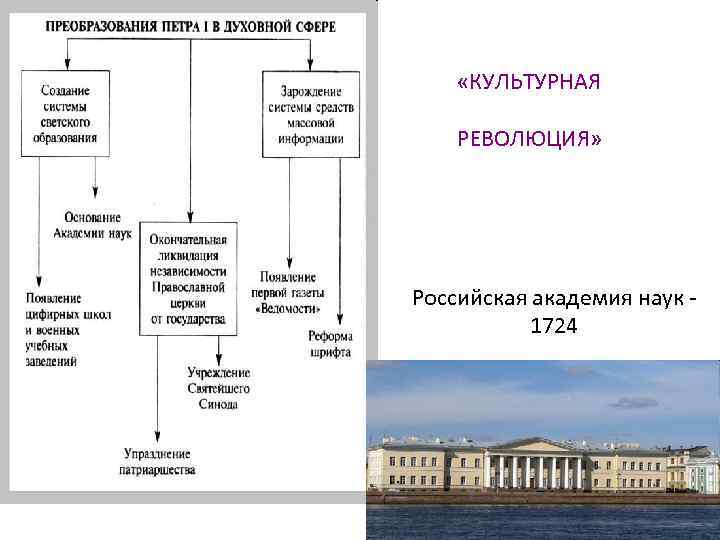 ПРЕОБРАЗОВАНИЯ ПЕТРА I В ДУХОВНОЙ СФЕРЕ

Создание системы светского образования

Основание Академии наук

Появление цифирных школ и военных учебных заведений

Окончательная ликвидация независимости Православной церкви от государства

Учреждение Святейшего Синода

Упразднение патриаршества

Зарождение системы средств массовой информации

Появление первой газеты «Ведомости»

Реформа шрифта

«КУЛЬТУРНАЯ РЕВОЛЮЦИЯ»

Российская академия наук - 1724